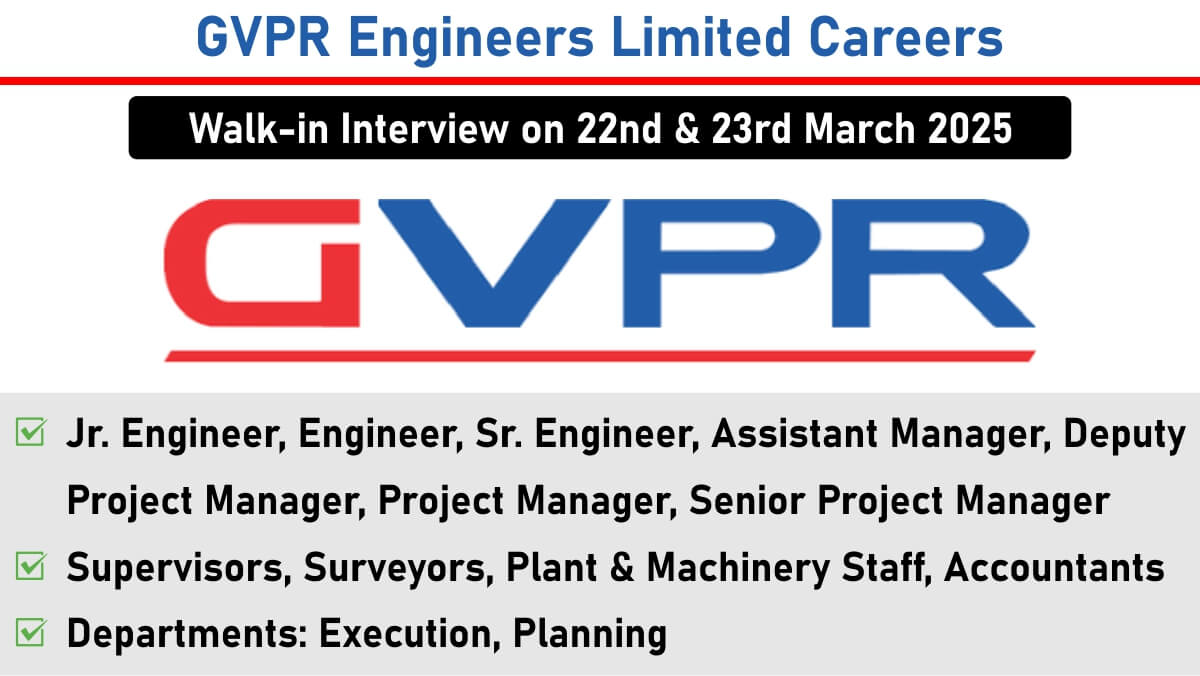 GVPR Engineers Limited Careers

Walk-in Interview on 22nd & 23rd March 2025

GVPR

Jr. Engineer, Engineer, Sr. Engineer, Assistant Manager, Deputy Project Manager, Project Manager, Senior Project Manager

Supervisors, Surveyors, Plant & Machinery Staff, Accountants

Departments: Execution, Planning